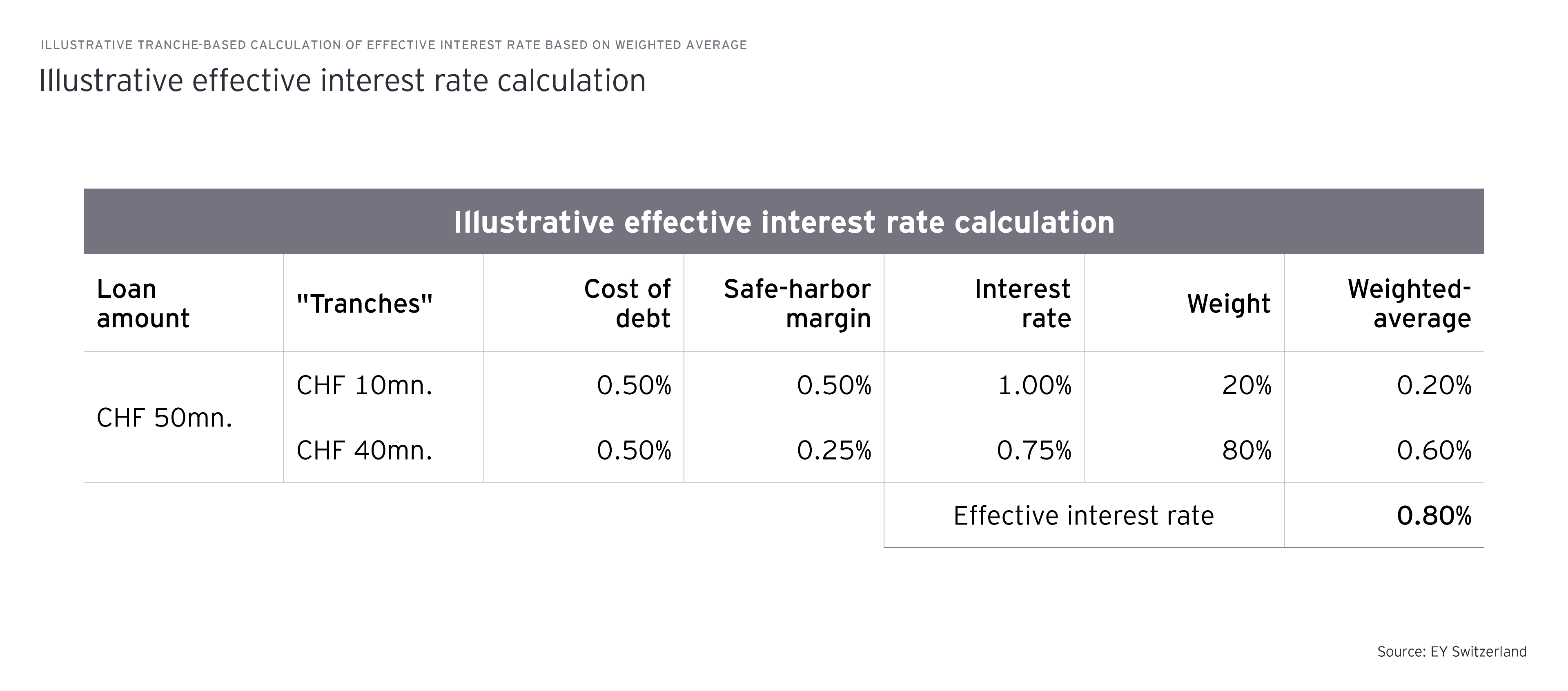 ILLUSTRATIVE TRANCHE-BASED CALCULATION OF EFFECTIVE INTEREST RATE BASED ON WEIGHTED AVERAGE

Illustrative effective interest rate calculation

Illustrative effective interest rate calculation

| Loan amount | "Tranches" | Cost of debt | Safe-harbor margin | Interest rate | Weight | Weighted-average |
|---|---|---|---|---|---|---|
| CHF 50mn. | CHF 10mn. | 0.50% | 0.50% | 1.00% | 20% | 0.20% |
| | CHF 40mn. | 0.50% | 0.25% | 0.75% | 80% | 0.60% |
| | | | | Effective interest rate | | 0.80% |

Source: EY Switzerland